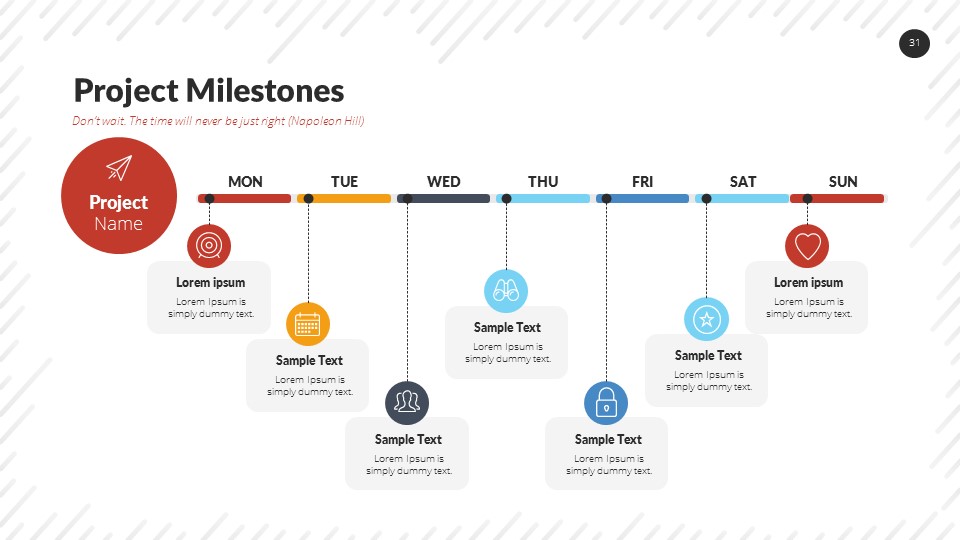 31

Project Milestones

Don't wait. The time will never be just right (Napoleon Hill)

Project Name

MON TUE WED THU FRI SAT SUN

Lorem ipsum
Lorem Ipsum is simply dummy text.

Sample Text
Lorem Ipsum is simply dummy text.

Sample Text
Lorem Ipsum is simply dummy text.

Sample Text
Lorem Ipsum is simply dummy text.

Sample Text
Lorem Ipsum is simply dummy text.

Sample Text
Lorem Ipsum is simply dummy text.

Lorem ipsum
Lorem Ipsum is simply dummy text.